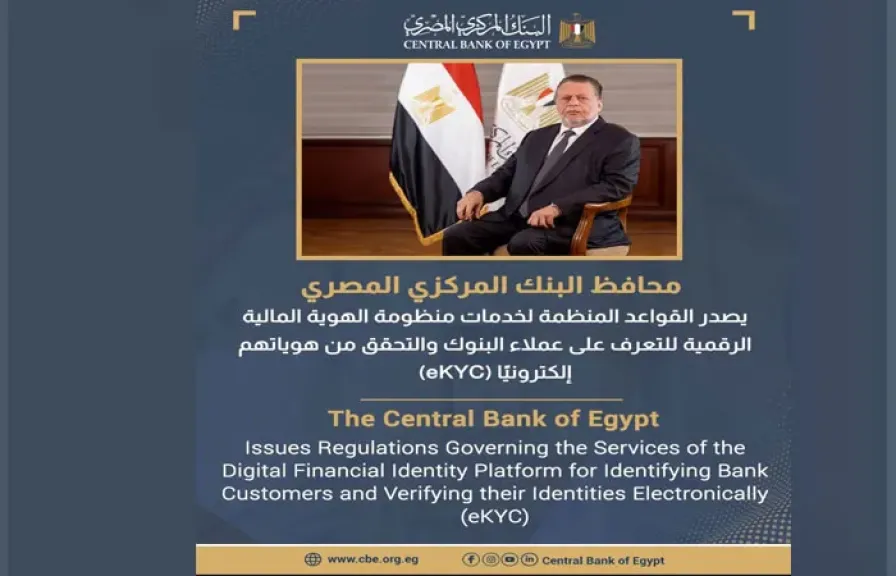 البنك المركزي المصري
CENTRAL BANK OF EGYPT

محافظ البنك المركزي المصري
يصدر القواعد المنظمة لخدمات منظومة الهوية المالية الرقمية للتعرف على عملاء البنوك والتحقق من هوياتهم إلكترونيًا (eKYC)

The Central Bank of Egypt
Issues Regulations Governing the Services of the Digital Financial Identity Platform for Identifying Bank Customers and Verifying their Identities Electronically (eKYC)

www.cbe.org.eg Central Bank of Egypt